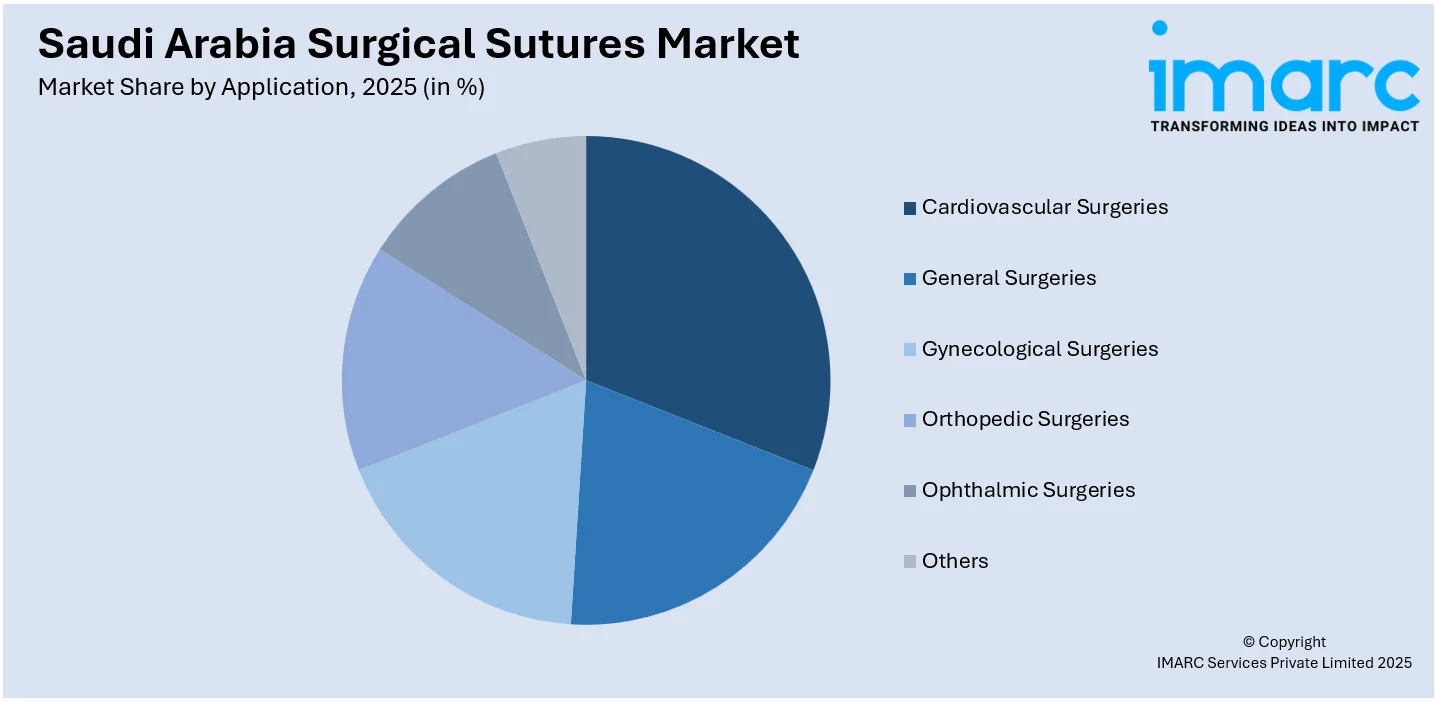 Saudi Arabia Surgical Sutures Market
Market Share by Application, 2025 (in %)

imarc
TRANSFORMING IDEAS INTO IMPACT

Cardiovascular Surgeries
General Surgeries
Gynecological Surgeries
Orthopedic Surgeries
Ophthalmic Surgeries
Others

© Copyright
IMARC Services Private Limited 2025